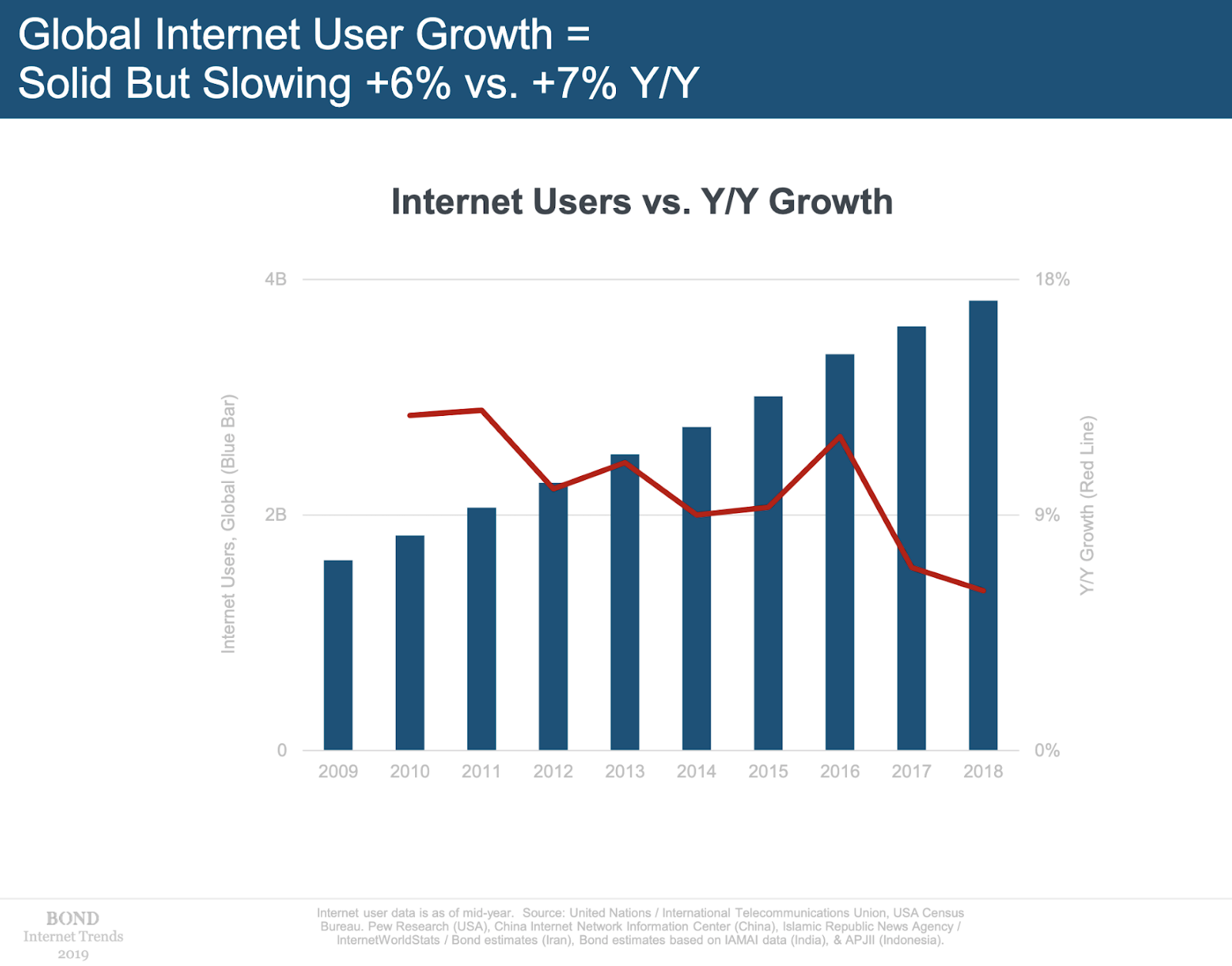 Global Internet User Growth =
Solid But Slowing +6% vs. +7% Y/Y

Internet Users vs. Y/Y Growth

Internet Users, Global (Blue Bar)

4B
2B
0

18%
9%
0%

Y/Y Growth (Red Line)

2009 2010 2011 2012 2013 2014 2015 2016 2017 2018

BOND
Internet Trends
2019

Internet user data is as of mid-year. Source: United Nations / International Telecommunications Union, USA Census Bureau. Pew Research (USA), China Internet Network Information Center (China), Islamic Republic News Agency / InternetWorldStats / Bond estimates (Iran), Bond estimates based on IAMAI data (India), & APJII (Indonesia).